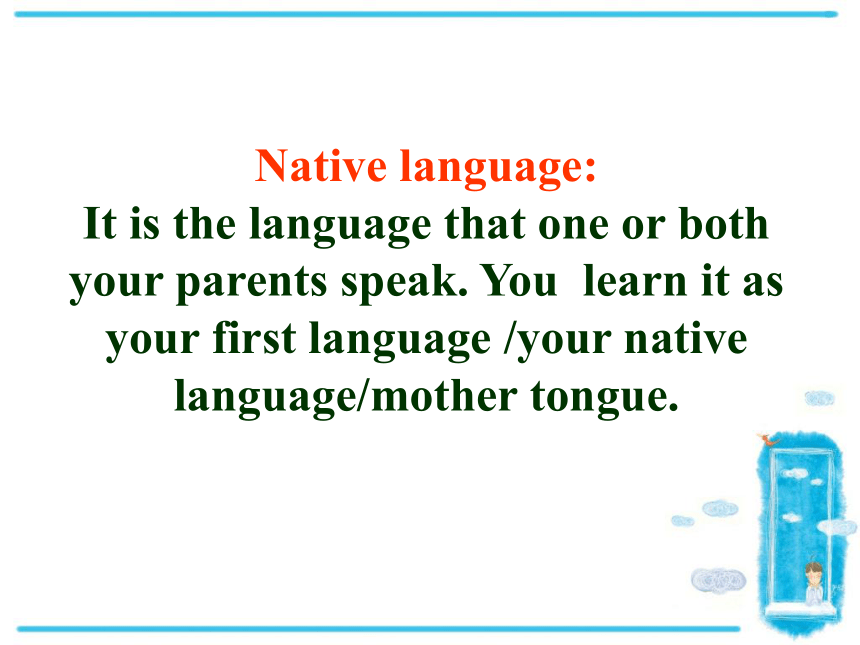 Native language:
It is the language that one or both your parents speak. You  learn it as your first language /your native language/mother tongue.